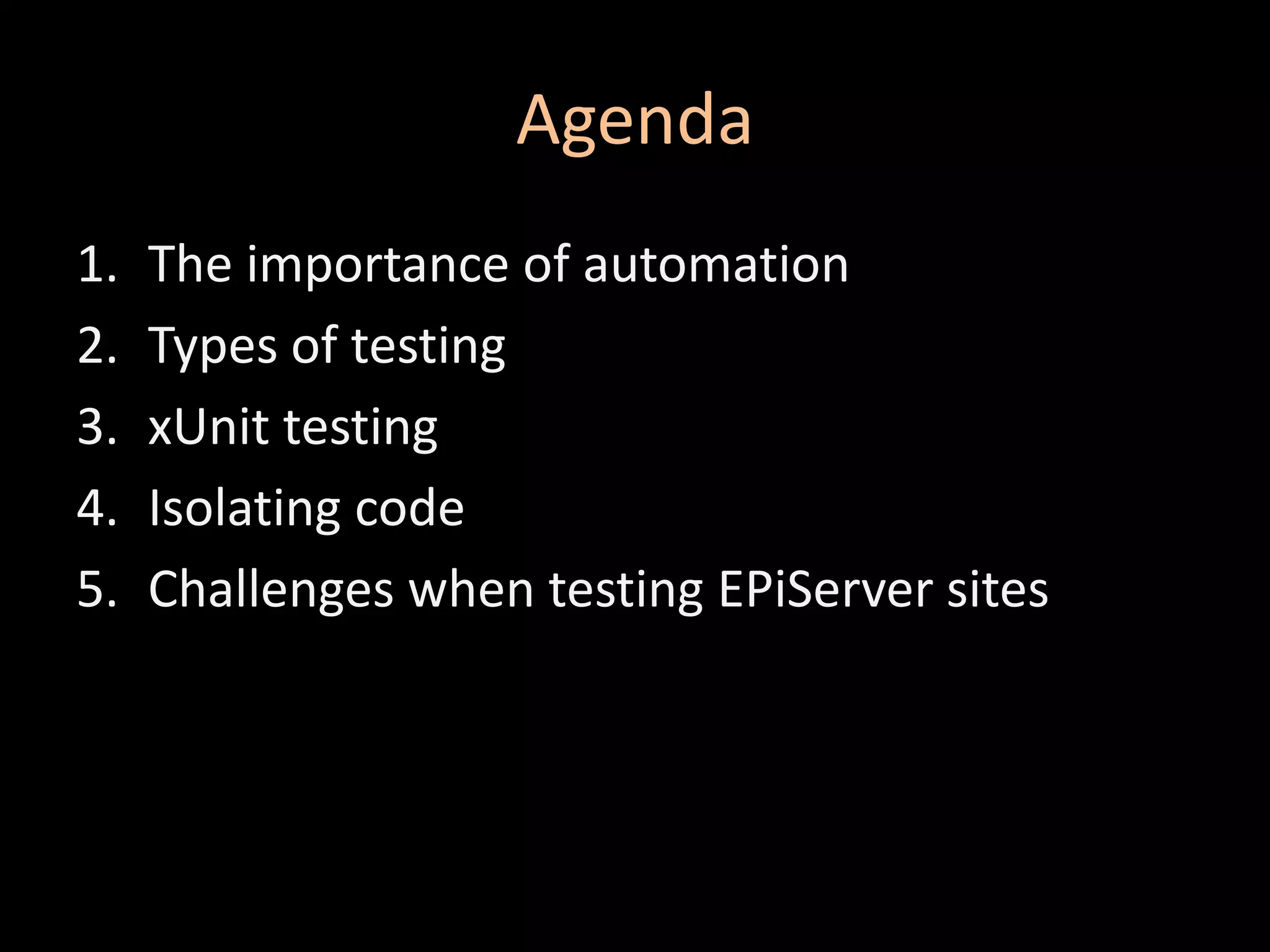 Agenda

1. The importance of automation
2. Types of testing
3. xUnit testing
4. Isolating code
5. Challenges when testing EPiServer sites